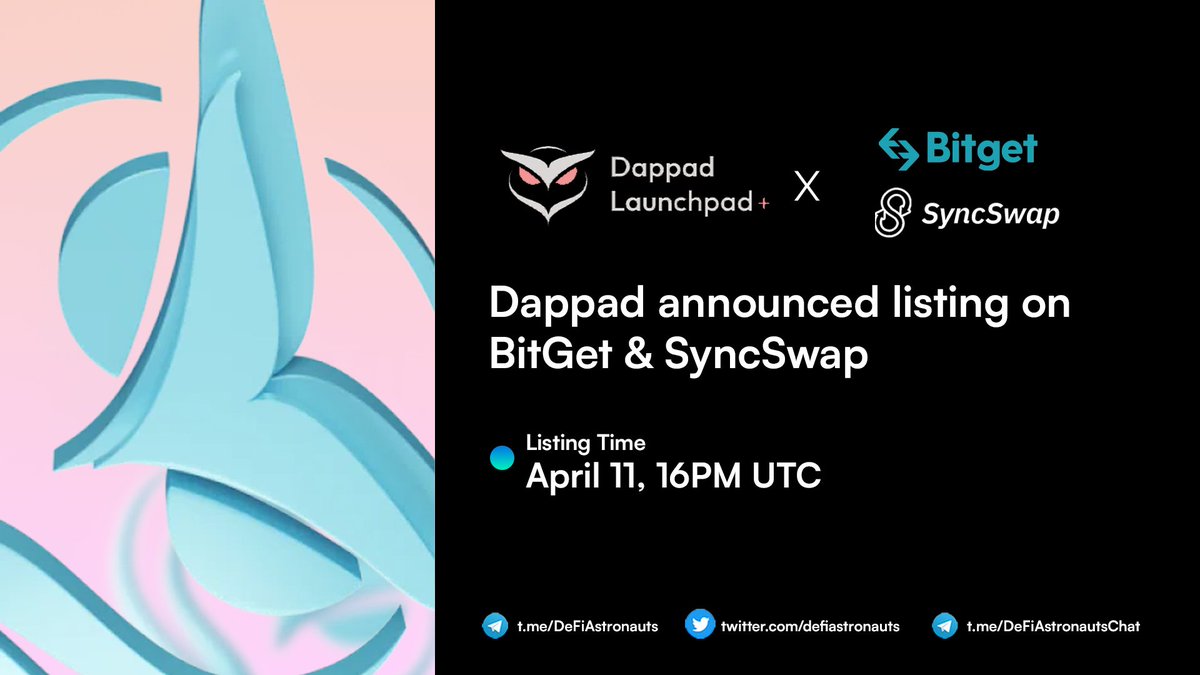 Dappad Launchpad+

X

Bitget

SyncSwap

Dappad announced listing on BitGet & SyncSwap

Listing Time
April 11, 16PM UTC

t.me/DeFiAstronauts twitter.com/defiastronauts t.me/DeFiAstronautsChat